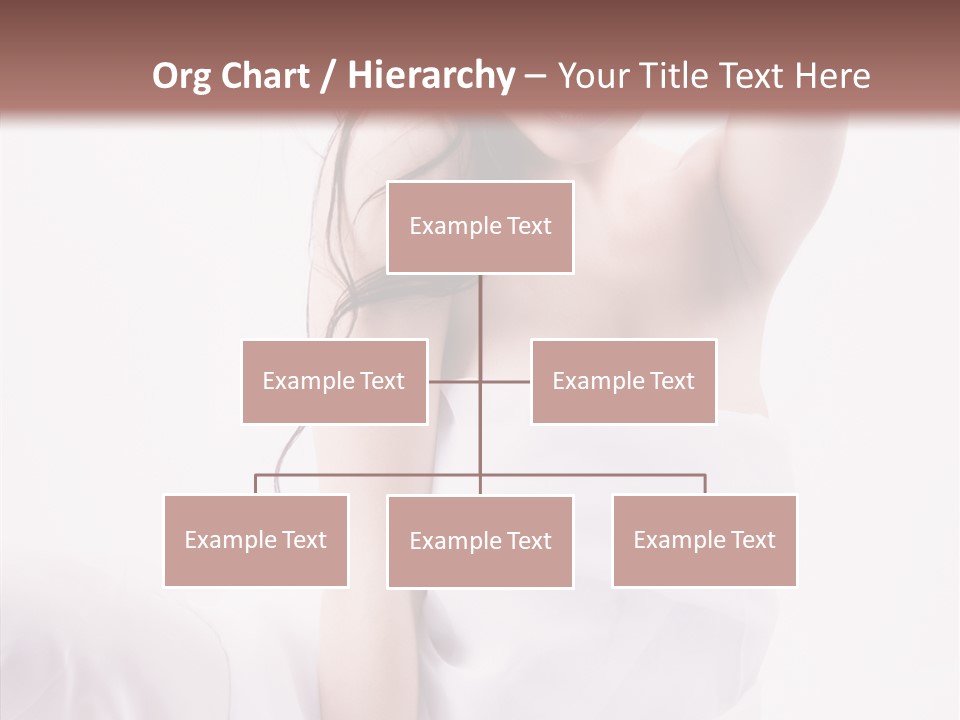 Org Chart / Hierarchy – Your Title Text Here

Example Text

Example Text

Example Text

Example Text

Example Text

Example Text